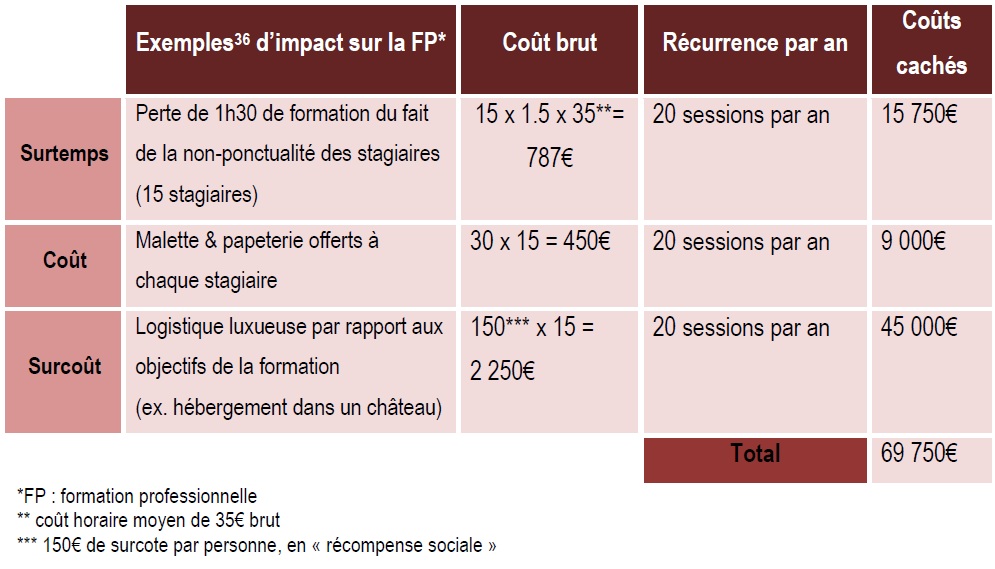 | | Exemples$^{36}$ d'impact sur la FP* | Coût brut | Récurrence par an | Coûts cachés |
|---|---|---|---|---|
| Surtemps | Perte de 1h30 de formation du fait de la non-ponctualité des stagiaires (15 stagiaires) | 15 x 1.5 x 35**= 787€ | 20 sessions par an | 15 750€ |
| Coût | Malette & papeterie offerts à chaque stagiaire | 30 x 15 = 450€ | 20 sessions par an | 9 000€ |
| Surcoût | Logistique luxueuse par rapport aux objectifs de la formation (ex. hébergement dans un château) | 150*** x 15 = 2 250€ | 20 sessions par an | 45 000€ |
| | | | Total | 69 750€ |

*FP : formation professionnelle
** coût horaire moyen de 35€ brut
*** 150€ de surcote par personne, en « récompense sociale »